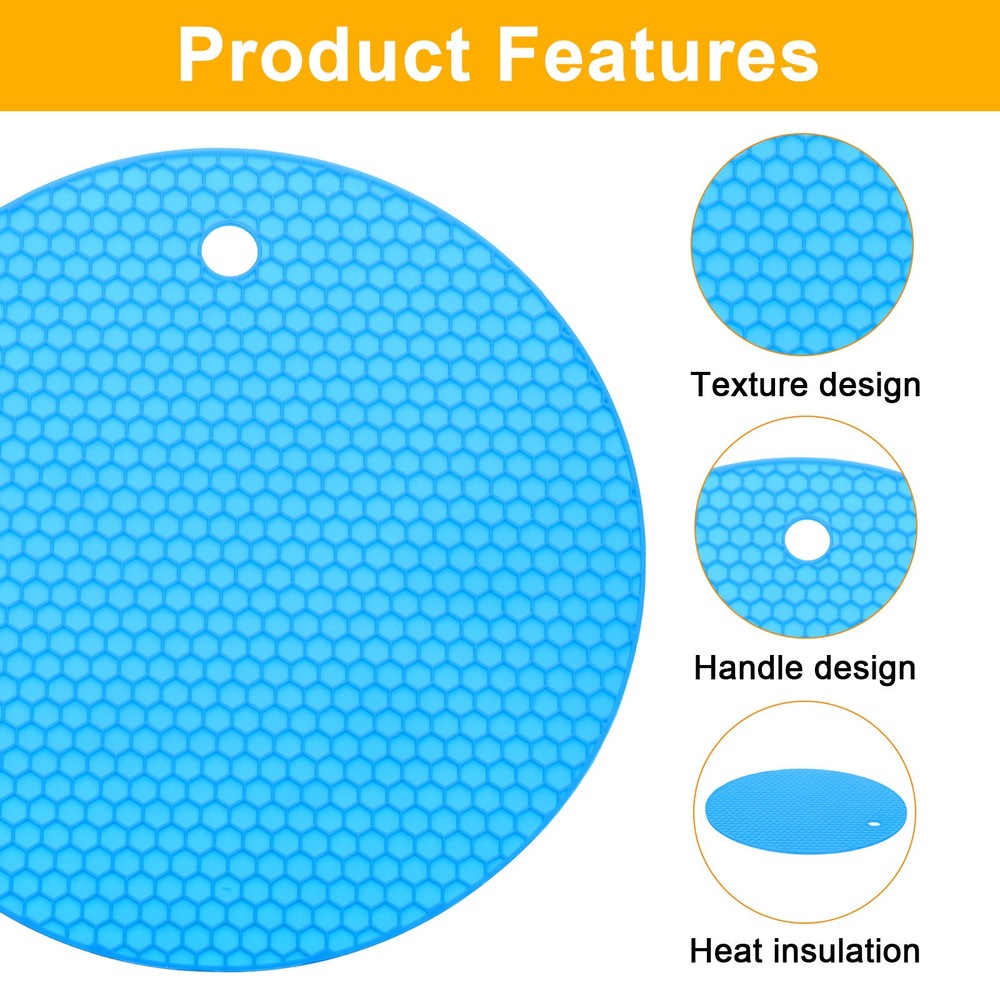 Product Features

Texture design

Handle design

Heat insulation